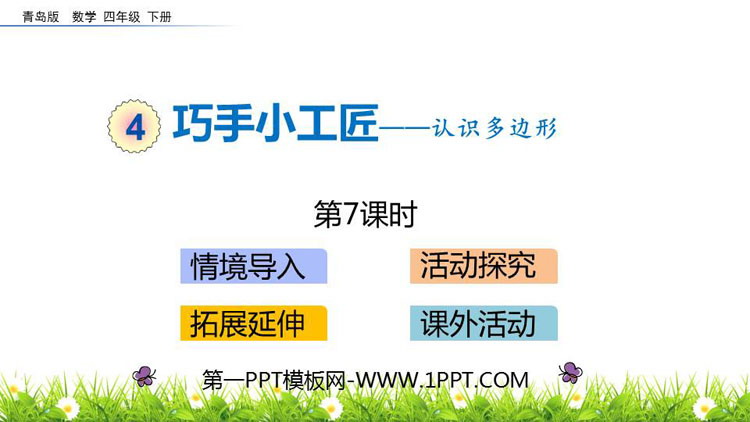 青岛版 数学 四年级 下册

4 巧手小工匠——认识多边形

第7课时

情境导入

活动探究

拓展延伸

课外活动

第一PPT模板网-WWW.1PPT.COM